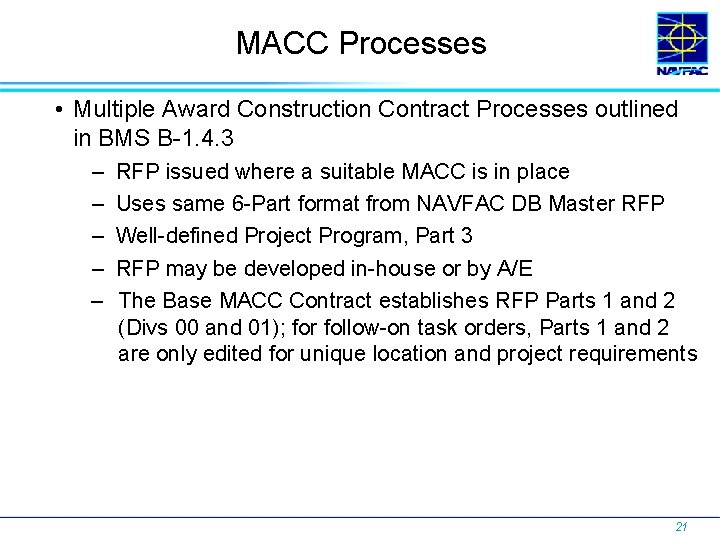 MACC Processes

NAVFAC

• Multiple Award Construction Contract Processes outlined in BMS B-1.4.3

– RFP issued where a suitable MACC is in place

– Uses same 6-Part format from NAVFAC DB Master RFP

– Well-defined Project Program, Part 3

– RFP may be developed in-house or by A/E

– The Base MACC Contract establishes RFP Parts 1 and 2 (Divs 00 and 01); for follow-on task orders, Parts 1 and 2 are only edited for unique location and project requirements

21